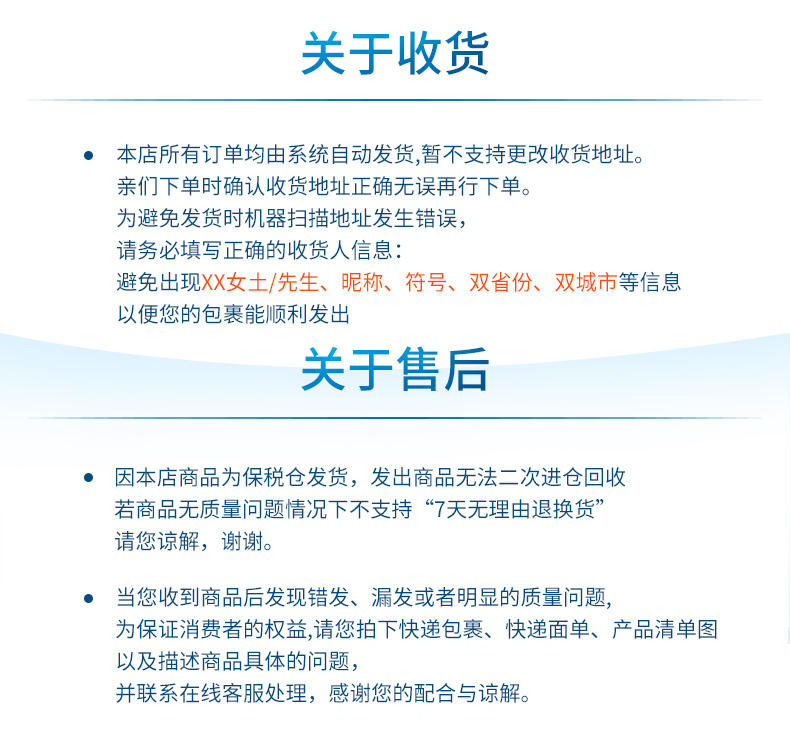 关于收货

● 本店所有订单均由系统自动发货,暂不支持更改收货地址。
亲们下单时确认收货地址正确无误再行下单。
为避免发货时机器扫描地址发生错误,
请务必填写正确的收货人信息:
避免出现XX女士/先生、昵称、符号、双省份、双城市等信息
以便您的包裹能顺利发出

关于售后

● 因本店商品为保税仓发货，发出商品无法二次进仓回收
若商品无质量问题情况下不支持“7天无理由退换货”
请您谅解，谢谢。

● 当您收到商品后发现错发、漏发或者明显的质量问题,
为保证消费者的权益,请您拍下快递包裹、快递面单、产品清单图
以及描述商品具体的问题,
并联系在线客服处理，感谢您的配合与谅解。